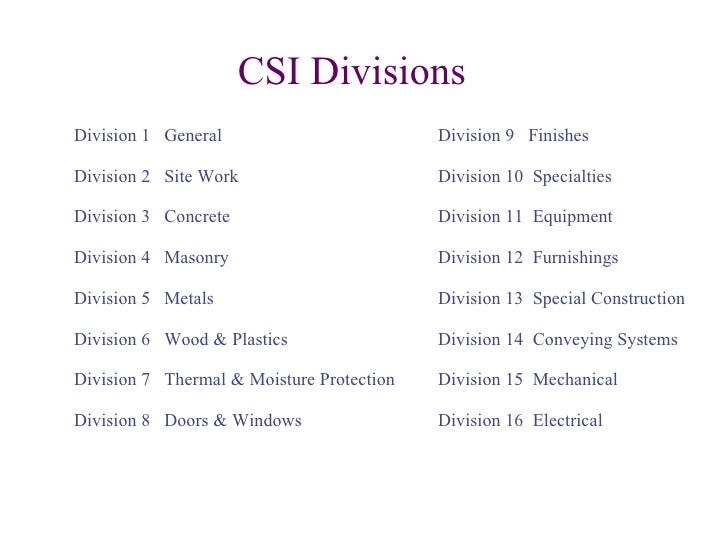 CSI Divisions

Division 1 General

Division 2 Site Work

Division 3 Concrete

Division 4 Masonry

Division 5 Metals

Division 6 Wood & Plastics

Division 7 Thermal & Moisture Protection

Division 8 Doors & Windows

Division 9 Finishes

Division 10 Specialties

Division 11 Equipment

Division 12 Furnishings

Division 13 Special Construction

Division 14 Conveying Systems

Division 15 Mechanical

Division 16 Electrical